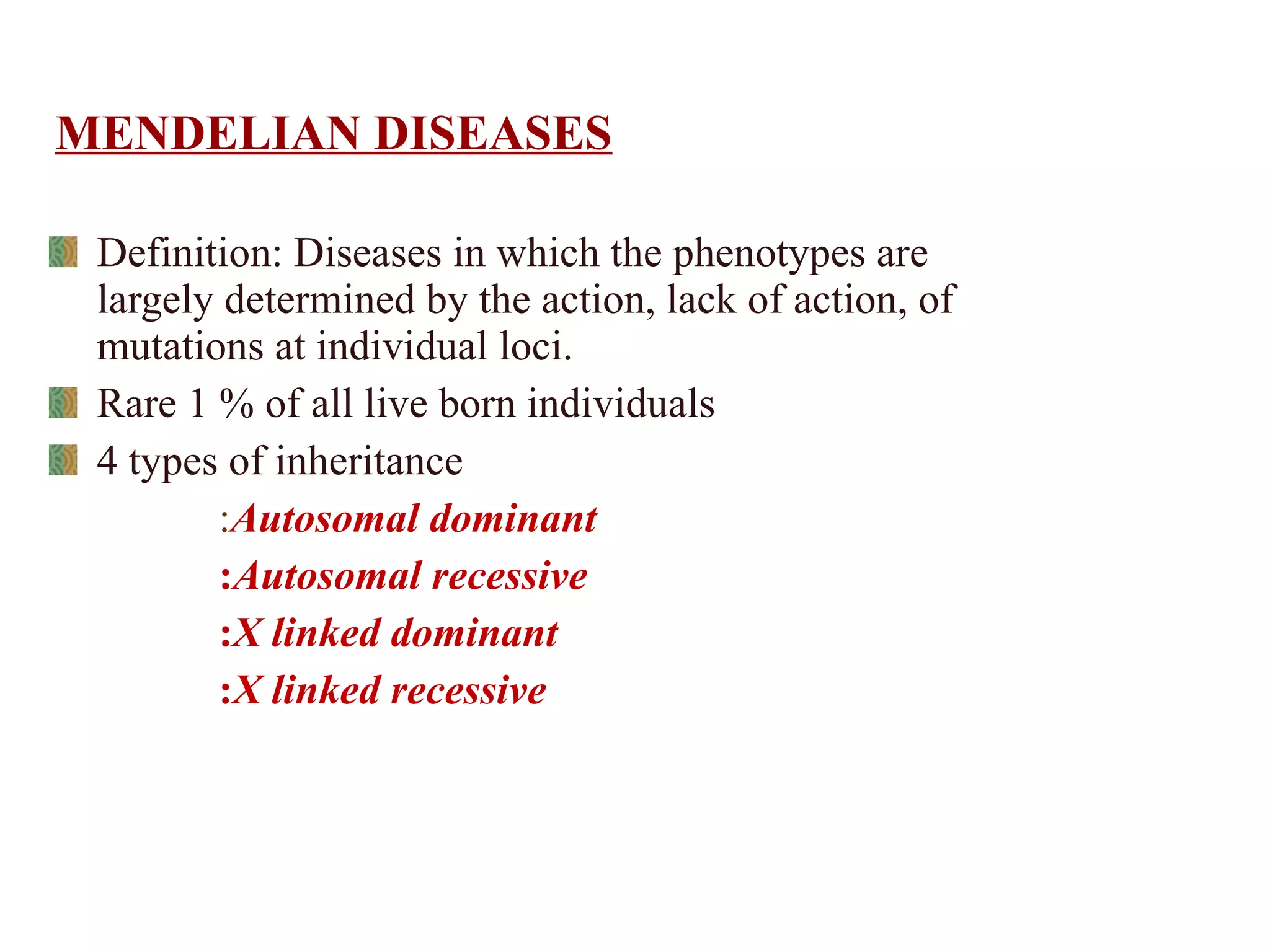 MENDELIAN DISEASES

Definition: Diseases in which the phenotypes are largely determined by the action, lack of action, of mutations at individual loci.

Rare 1 % of all live born individuals

4 types of inheritance

:Autosomal dominant

:Autosomal recessive

:X linked dominant

:X linked recessive